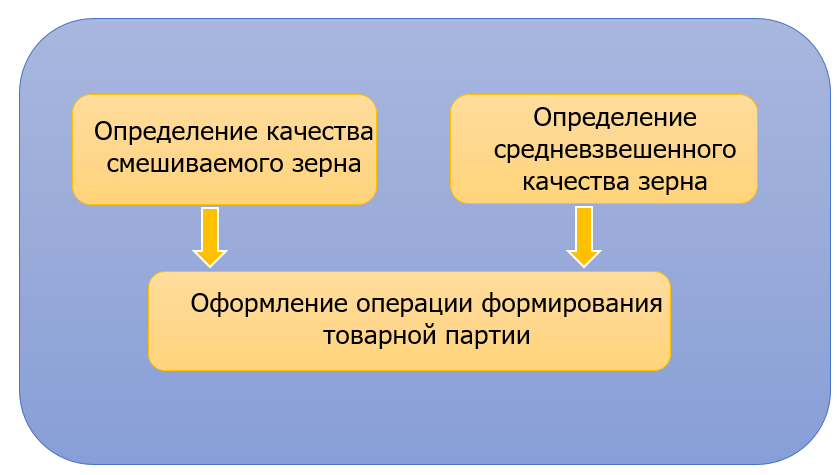 Определение качества смешиваемого зерна

Определение средневзвешенного качества зерна

Оформление операции формирования товарной партии